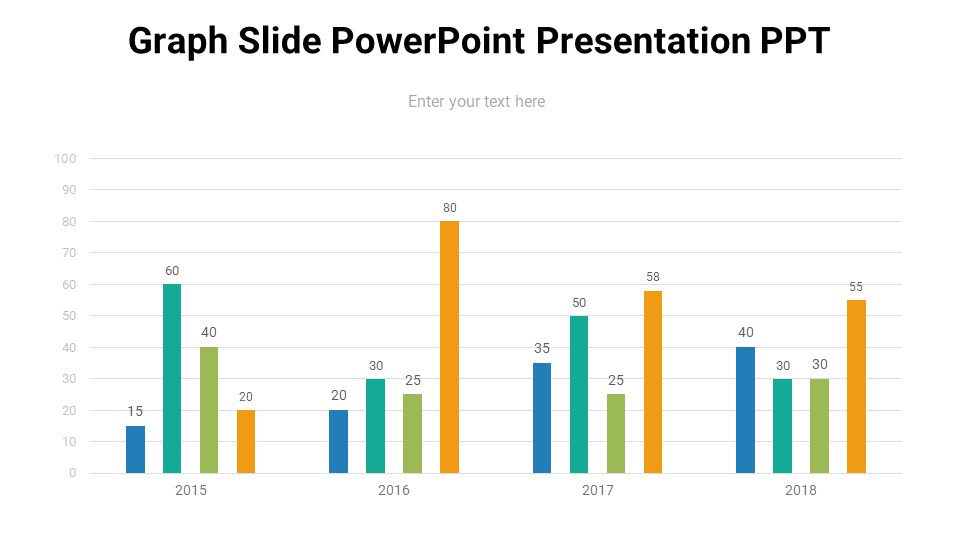 Graph Slide PowerPoint Presentation PPT

Enter your text here

100
90
80
70
60
50
40
30
20
10
0

15 60 40 20
20 30 25 80
35 50 25 58
40 30 30 55

2015 2016 2017 2018